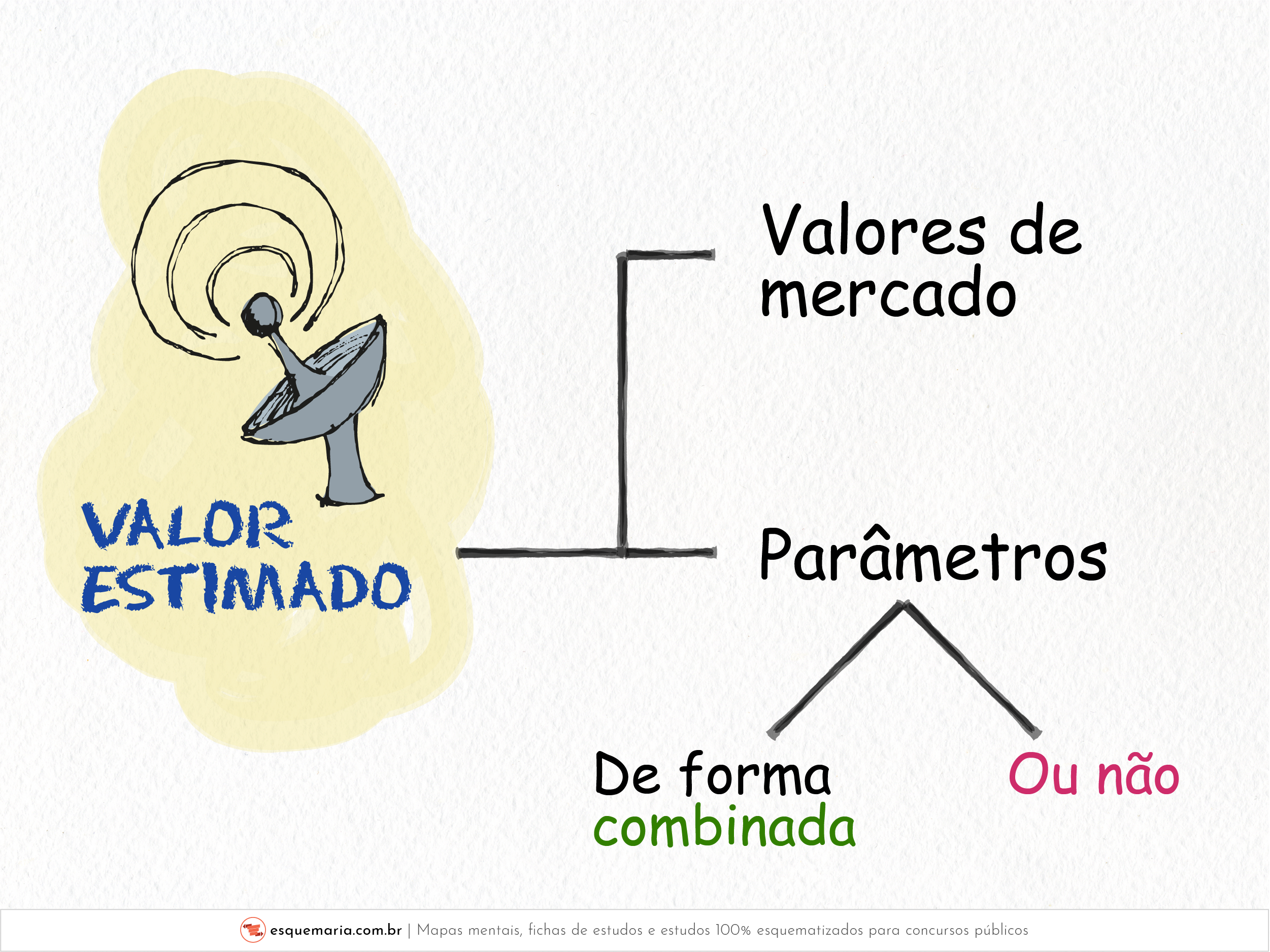 VALOR ESTIMADO

Valores de mercado

Parâmetros

De forma combinada

Ou não

esquemaria.com.br | Mapas mentais, fichas de estudos e estudos 100% esquematizados para concursos públicos